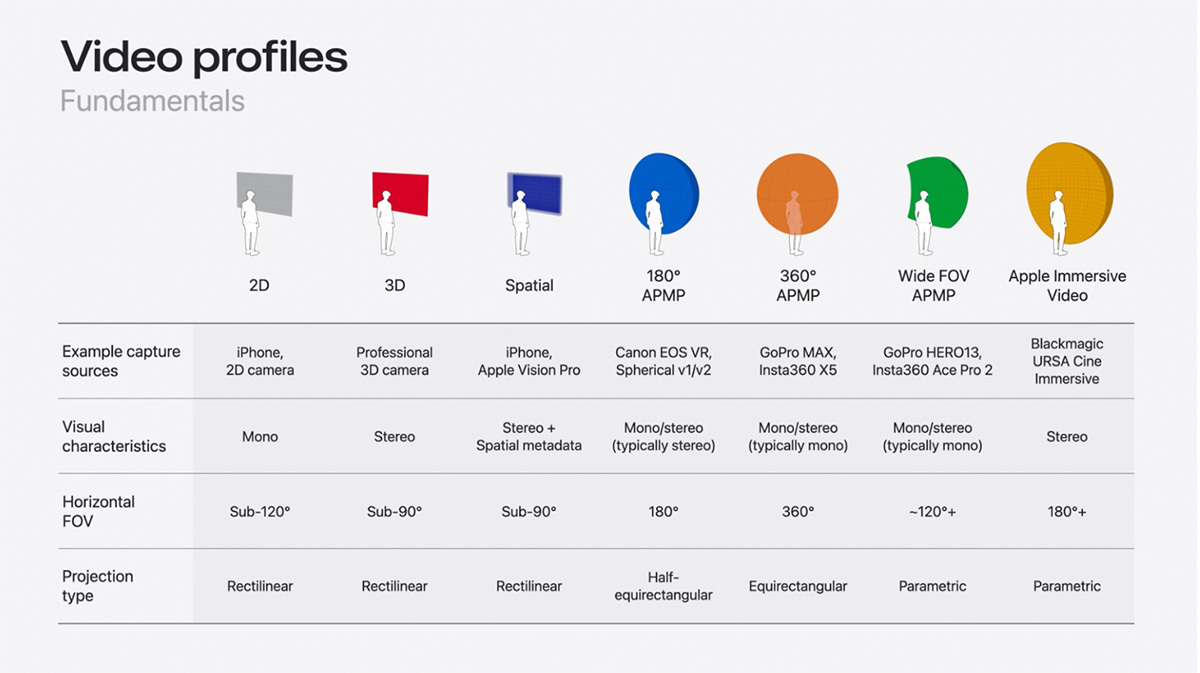 Video profiles
Fundamentals

| | 2D | 3D | Spatial | 180° APMP | 360° APMP | Wide FOV APMP | Apple Immersive Video |
|---|---|---|---|---|---|---|---|
| Example capture sources | iPhone, 2D camera | Professional 3D camera | iPhone, Apple Vision Pro | Canon EOS VR, Spherical v1/v2 | GoPro MAX, Insta360 X5 | GoPro HERO13, Insta360 Ace Pro 2 | Blackmagic URSA Cine Immersive |
| Visual characteristics | Mono | Stereo | Stereo + Spatial metadata | Mono/stereo (typically stereo) | Mono/stereo (typically mono) | Mono/stereo (typically mono) | Stereo |
| Horizontal FOV | Sub-120° | Sub-90° | Sub-90° | 180° | 360° | ~120°+ | 180°+ |
| Projection type | Rectilinear | Rectilinear | Rectilinear | Half-equirectangular | Equirectangular | Parametric | Parametric |